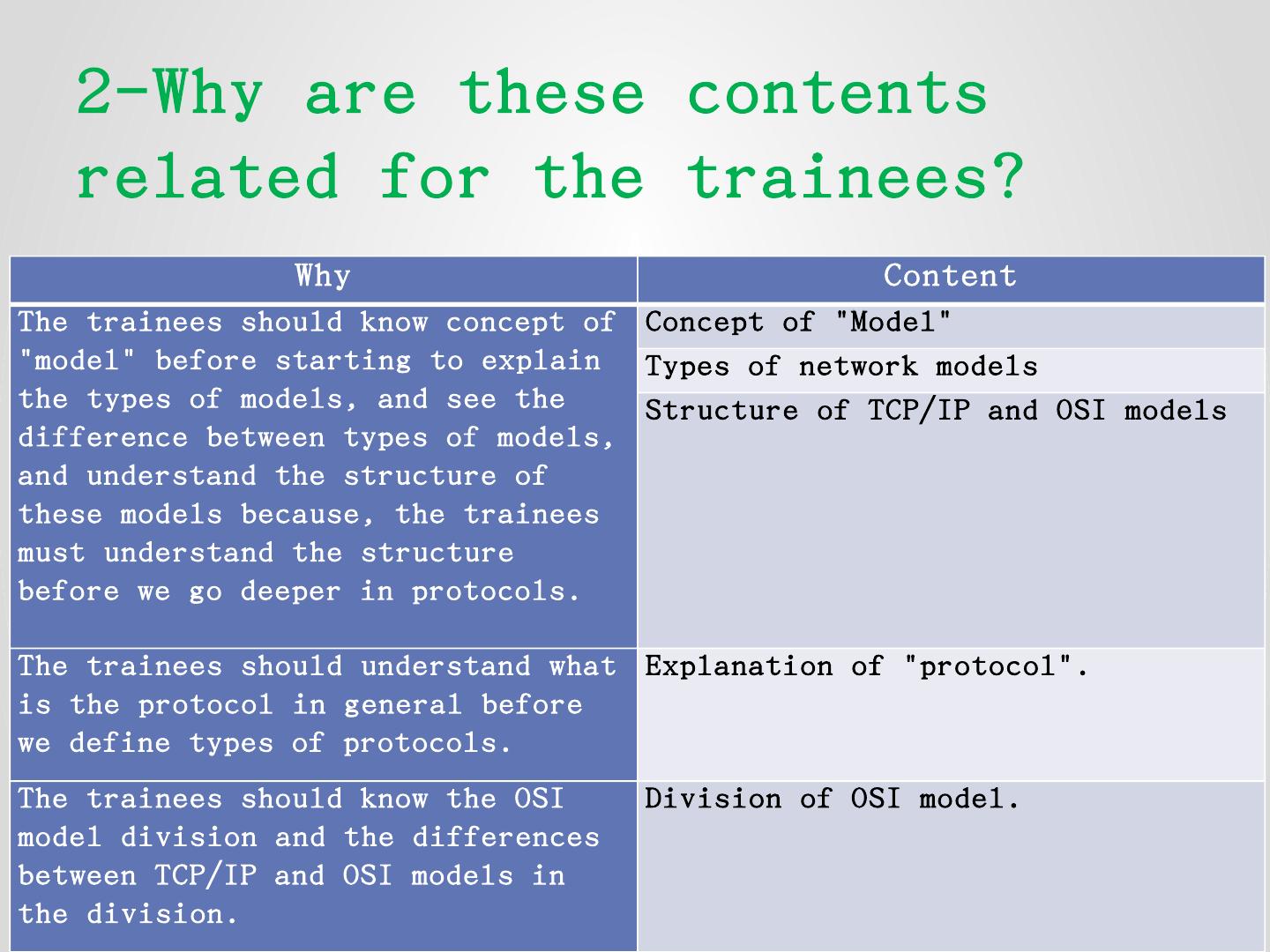 2-Why are these contents related for the trainees?

| Why | Content |
|---|---|
| The trainees should know concept of "model" before starting to explain the types of models, and see the difference between types of models, and understand the structure of these models because, the trainees must understand the structure before we go deeper in protocols. | Concept of "Model" |
| | Types of network models |
| | Structure of TCP/IP and OSI models |
| The trainees should understand what is the protocol in general before we define types of protocols. | Explanation of "protocol". |
| The trainees should know the OSI model division and the differences between TCP/IP and OSI models in the division. | Division of OSI model. |